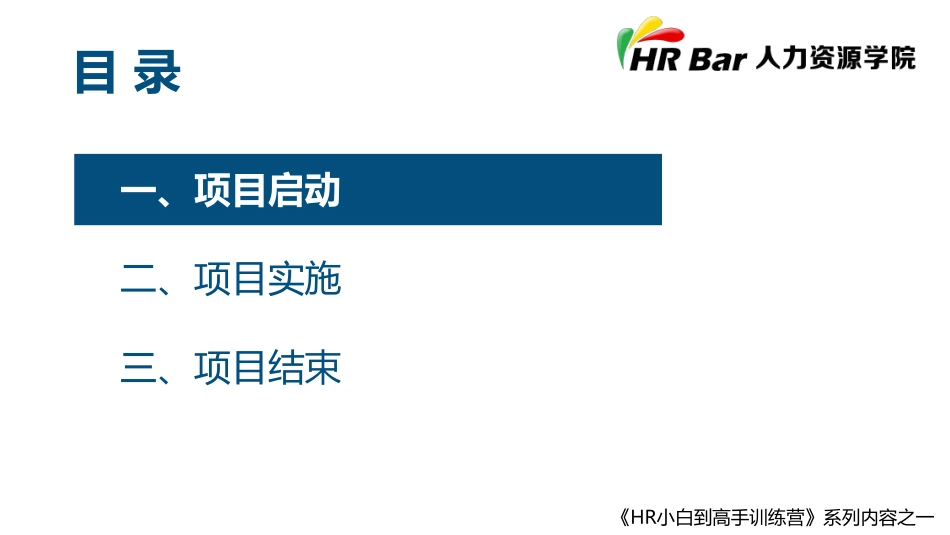 目 录

HR Bar 人力资源学院

一、项目启动

二、项目实施

三、项目结束

《HR小白到高手训练营》系列内容之一